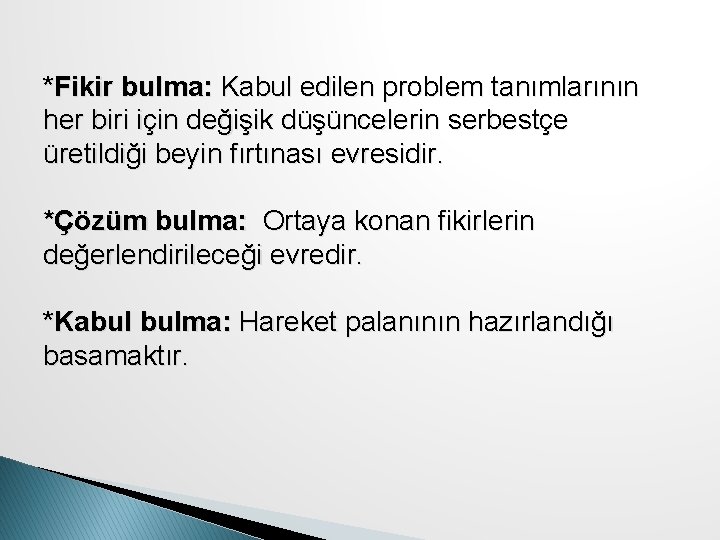 *Fikir bulma: Kabul edilen problem tanımlarının her biri için değişik düşüncelerin serbestçe üretildiği beyin fırtınası evresidir.

*Çözüm bulma: Ortaya konan fikirlerin değerlendirileceği evredir.

*Kabul bulma: Hareket palanının hazırlandığı basamaktır.